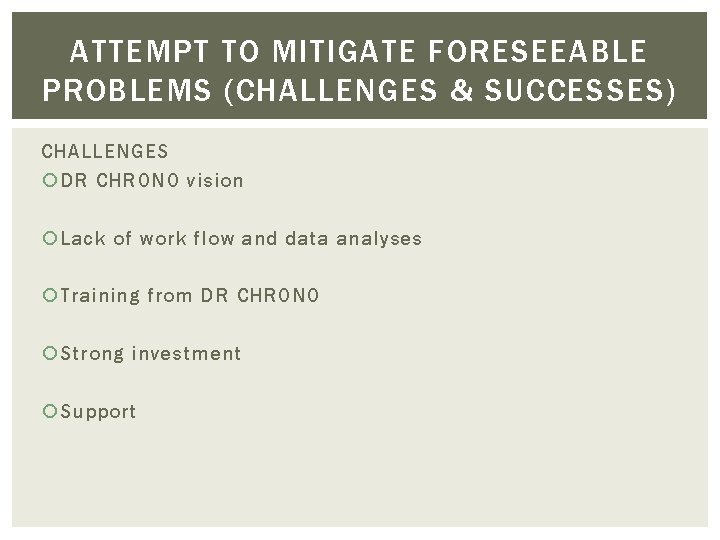 ATTEMPT TO MITIGATE FORESEEABLE PROBLEMS (CHALLENGES & SUCCESSES)

CHALLENGES

DR CHRONO vision

Lack of work flow and data analyses

Training from DR CHRONO

Strong investment

Support